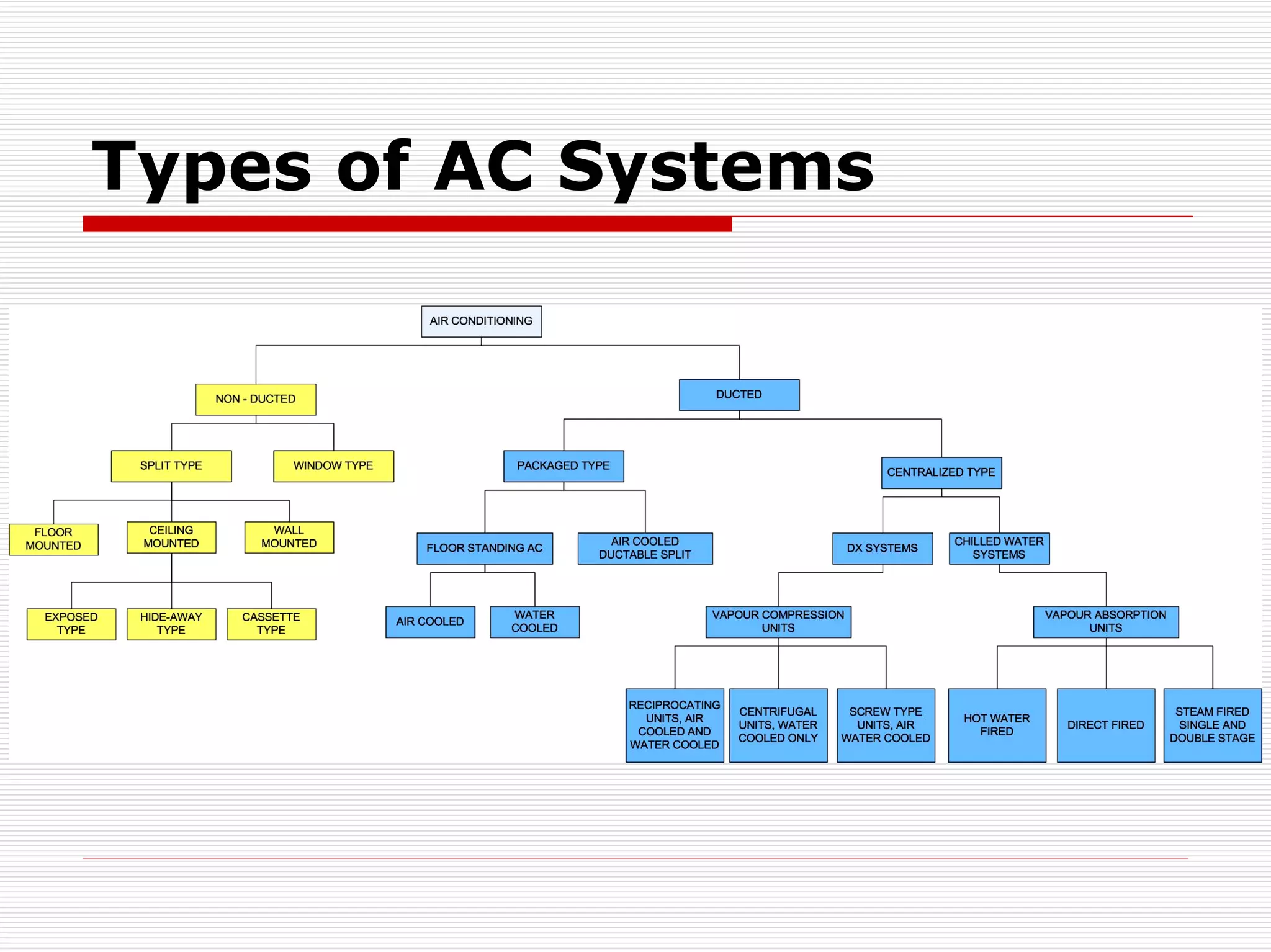 Types of AC Systems

AIR CONDITIONING

NON - DUCTED

DUCTED

SPLIT TYPE

WINDOW TYPE

PACKAGED TYPE

CENTRALIZED TYPE

FLOOR MOUNTED

CEILING MOUNTED

WALL MOUNTED

FLOOR STANDING AC

AIR COOLED DUCTABLE SPLIT

DX SYSTEMS

CHILLED WATER SYSTEMS

EXPOSED TYPE

HIDE-AWAY TYPE

CASSETTE TYPE

AIR COOLED

WATER COOLED

VAPOUR COMPRESSION UNITS

VAPOUR ABSORPTION UNITS

RECIPROCATING UNITS, AIR COOLED AND WATER COOLED

CENTRIFUGAL UNITS, WATER COOLED ONLY

SCREW TYPE UNITS, AIR WATER COOLED

HOT WATER FIRED

DIRECT FIRED

STEAM FIRED SINGLE AND DOUBLE STAGE